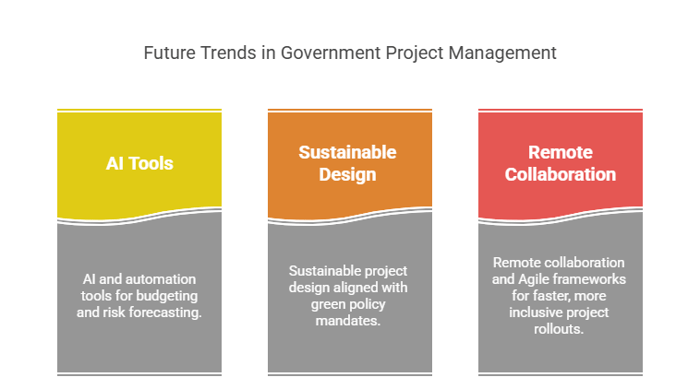 Future Trends in Government Project Management

AI Tools

AI and automation tools for budgeting and risk forecasting.

Sustainable Design

Sustainable project design aligned with green policy mandates.

Remote Collaboration

Remote collaboration and Agile frameworks for faster, more inclusive project rollouts.